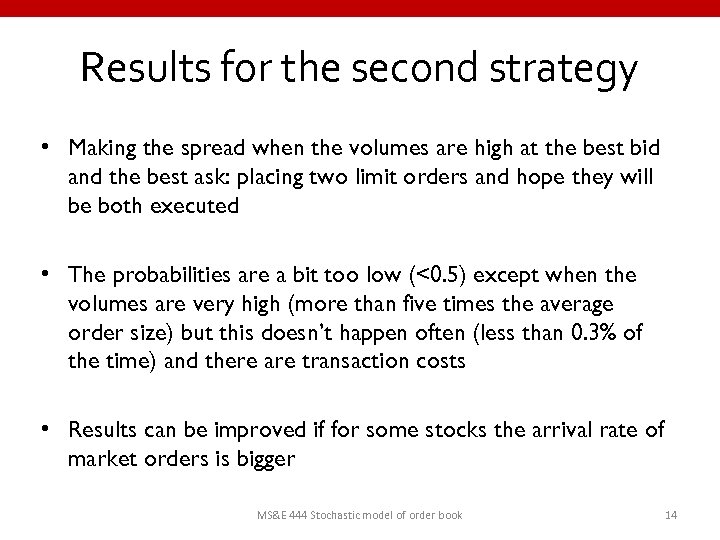 Results for the second strategy

• Making the spread when the volumes are high at the best bid and the best ask: placing two limit orders and hope they will be both executed

• The probabilities are a bit too low (<0.5) except when the volumes are very high (more than five times the average order size) but this doesn't happen often (less than 0.3% of the time) and there are transaction costs

• Results can be improved if for some stocks the arrival rate of market orders is bigger

MS&E 444 Stochastic model of order book

14